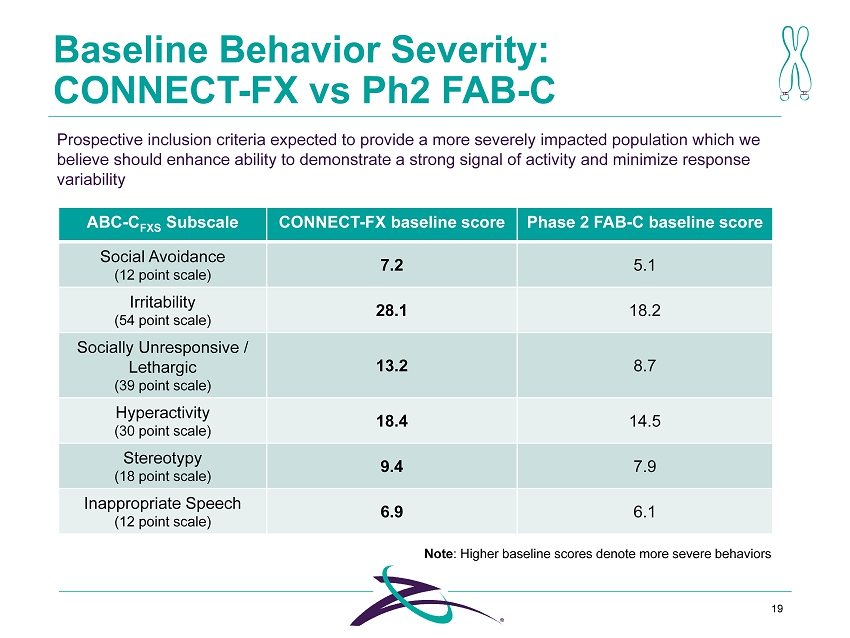 Baseline Behavior Severity:
CONNECT-FX vs Ph2 FAB-C

Prospective inclusion criteria expected to provide a more severely impacted population which we believe should enhance ability to demonstrate a strong signal of activity and minimize response variability

| ABC-C$_{FXS}$ Subscale | CONNECT-FX baseline score | Phase 2 FAB-C baseline score |
|---|---|---|
| Social Avoidance (12 point scale) | 7.2 | 5.1 |
| Irritability (54 point scale) | 28.1 | 18.2 |
| Socially Unresponsive / Lethargic (39 point scale) | 13.2 | 8.7 |
| Hyperactivity (30 point scale) | 18.4 | 14.5 |
| Stereotypy (18 point scale) | 9.4 | 7.9 |
| Inappropriate Speech (12 point scale) | 6.9 | 6.1 |

Note: Higher baseline scores denote more severe behaviors

19